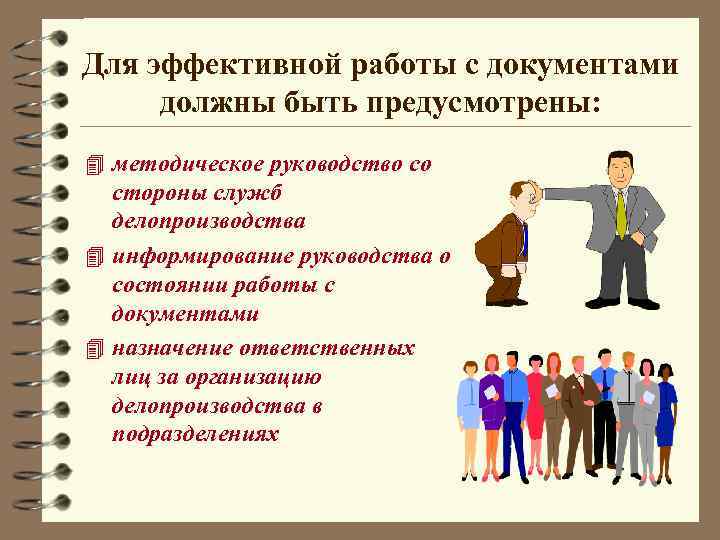 Для эффективной работы с документами должны быть предусмотрены:

методическое руководство со стороны служб делопроизводства

информирование руководства о состоянии работы с документами

назначение ответственных лиц за организацию делопроизводства в подразделениях